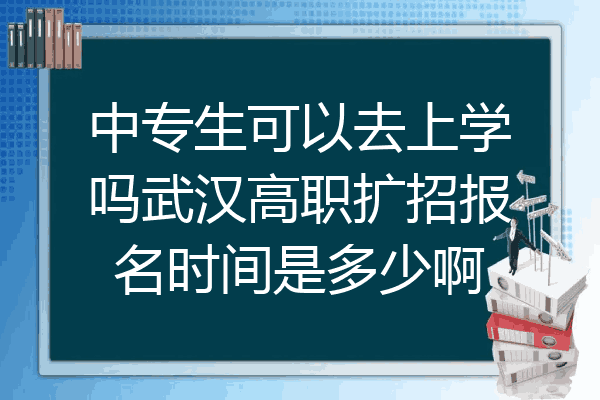 中专生可以去上学吗武汉高职扩招报名时间是多少啊